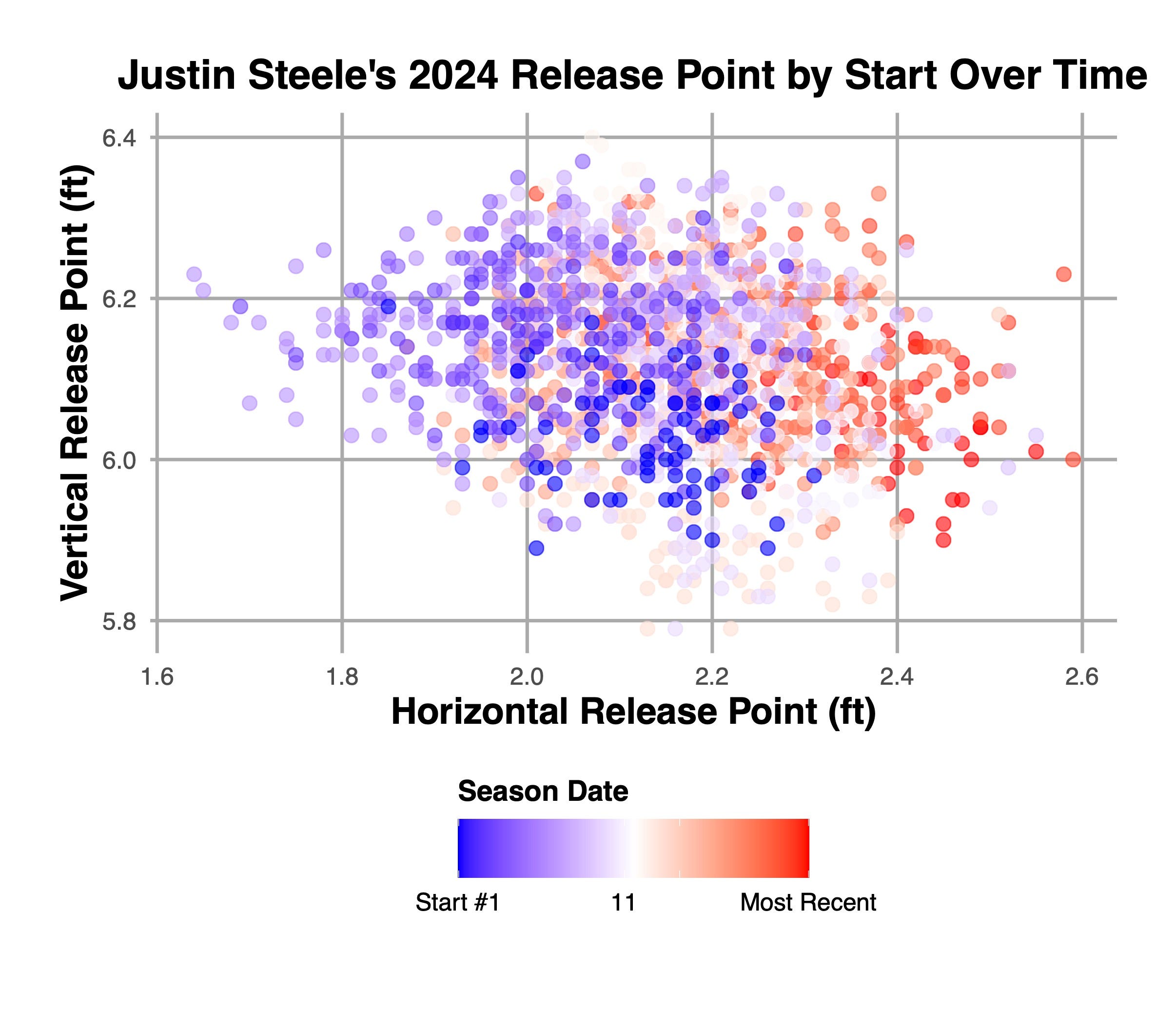 Justin Steele's 2024 Release Point by Start Over Time

Vertical Release Point (ft)

6.4
6.2
6.0
5.8

1.6
1.8
2.0
2.2
2.4
2.6

Horizontal Release Point (ft)

Season Date

Start #1
11
Most Recent